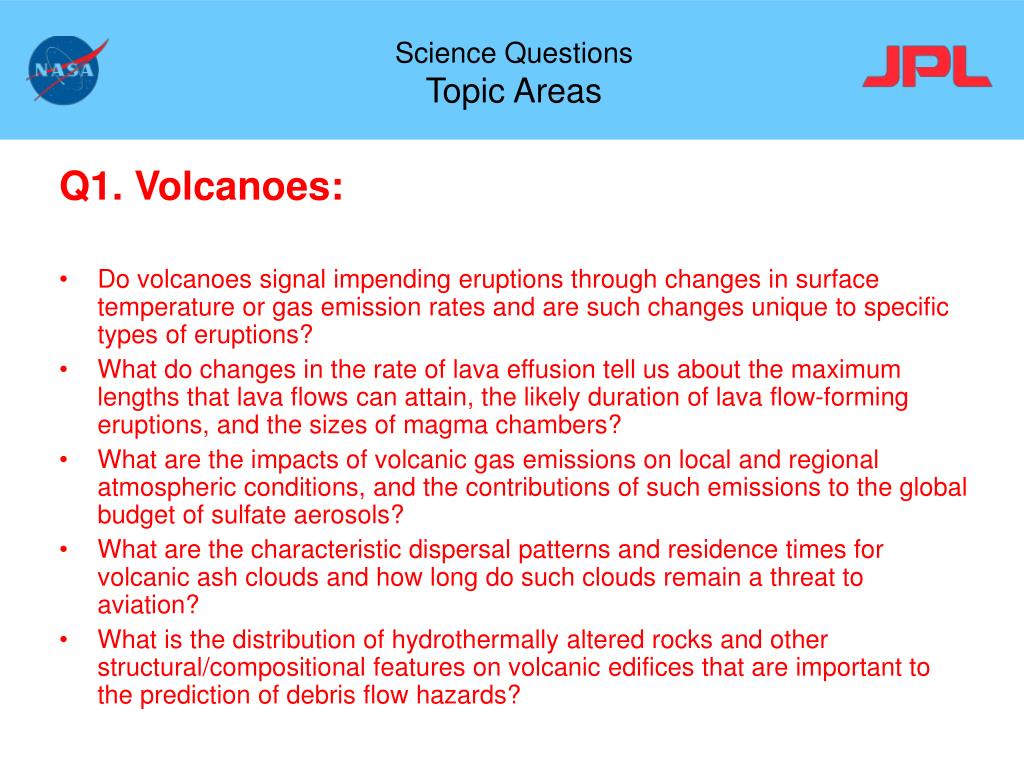 NASA

Science Questions
Topic Areas

JPL

Q1. Volcanoes:

• Do volcanoes signal impending eruptions through changes in surface temperature or gas emission rates and are such changes unique to specific types of eruptions?
• What do changes in the rate of lava effusion tell us about the maximum lengths that lava flows can attain, the likely duration of lava flow-forming eruptions, and the sizes of magma chambers?
• What are the impacts of volcanic gas emissions on local and regional atmospheric conditions, and the contributions of such emissions to the global budget of sulfate aerosols?
• What are the characteristic dispersal patterns and residence times for volcanic ash clouds and how long do such clouds remain a threat to aviation?
• What is the distribution of hydrothermally altered rocks and other structural/compositional features on volcanic edifices that are important to the prediction of debris flow hazards?